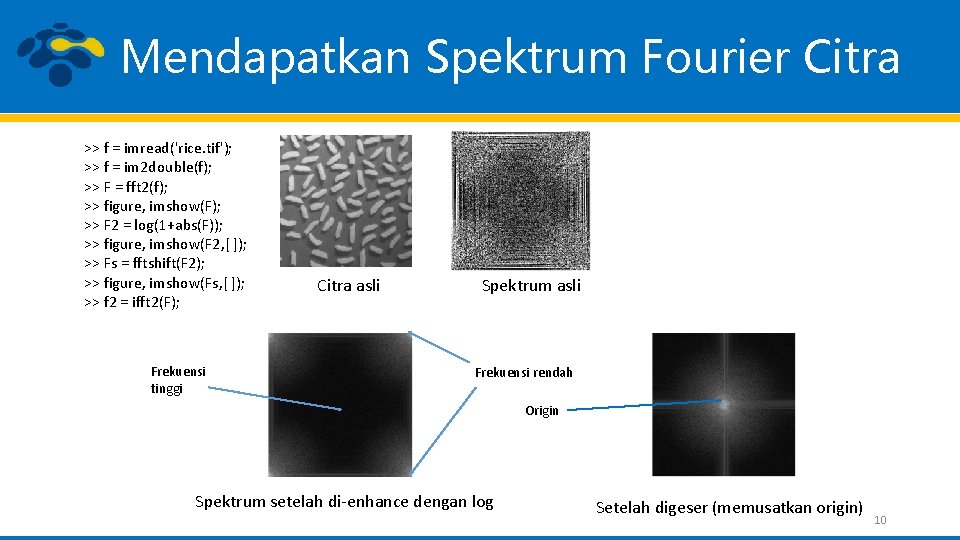 Mendapatkan Spektrum Fourier Citra

>> f = imread('rice.tif');
>> f = im2double(f);
>> F = fft2(f);
>> figure, imshow(F);
>> F2 = log(1+abs(F));
>> figure, imshow(F2,[ ]);
>> Fs = fftshift(F2);
>> figure, imshow(Fs,[ ]);
>> f2 = ifft2(F);

Citra asli

Spektrum asli

Frekuensi tinggi

Frekuensi rendah

Origin

Spektrum setelah di-enhance dengan log

Setelah digeser (memusatkan origin)

10